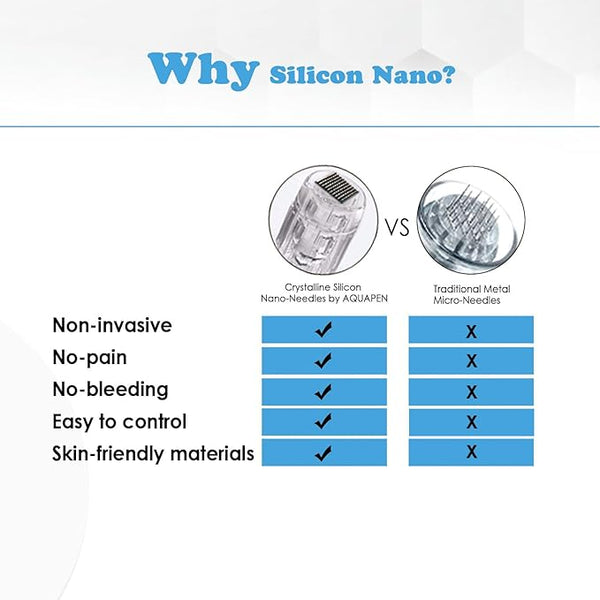 Why Silicon Nano?

VS

| | Crystalline Silicon Nano-Needles by AQUAPEN | Traditional Metal Micro-Needles |
|---|---|---|
| Non-invasive | ✓ | X |
| No-pain | ✓ | X |
| No-bleeding | ✓ | X |
| Easy to control | ✓ | X |
| Skin-friendly materials | ✓ | X |